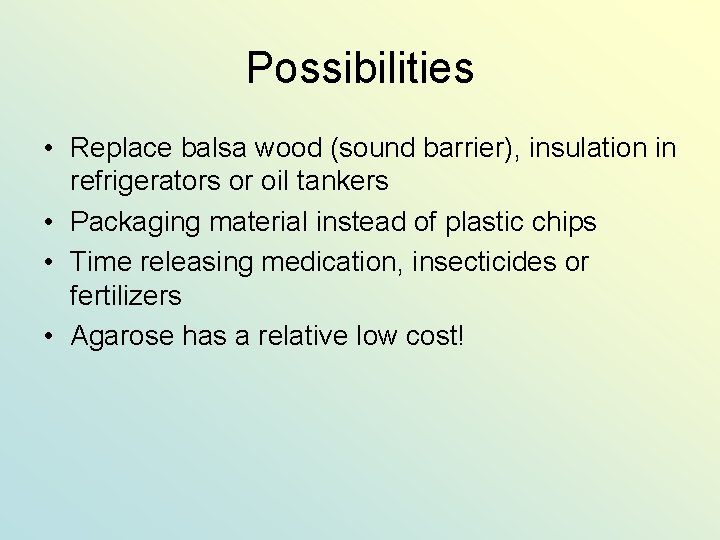 Possibilities

• Replace balsa wood (sound barrier), insulation in refrigerators or oil tankers
• Packaging material instead of plastic chips
• Time releasing medication, insecticides or fertilizers
• Agarose has a relative low cost!